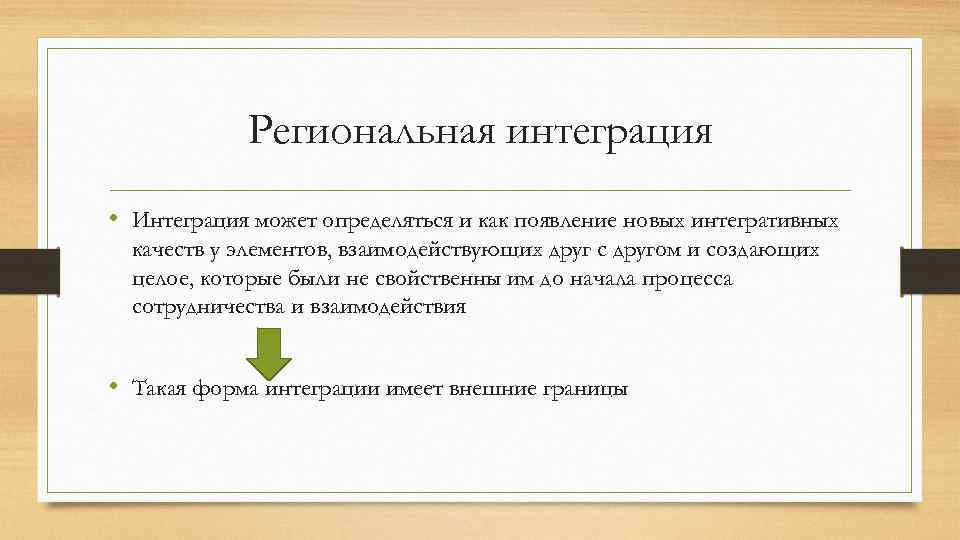 Региональная интеграция

• Интеграция может определяться и как появление новых интегративных качеств у элементов, взаимодействующих друг с другом и создающих целое, которые были не свойственны им до начала процесса сотрудничества и взаимодействия

• Такая форма интеграции имеет внешние границы